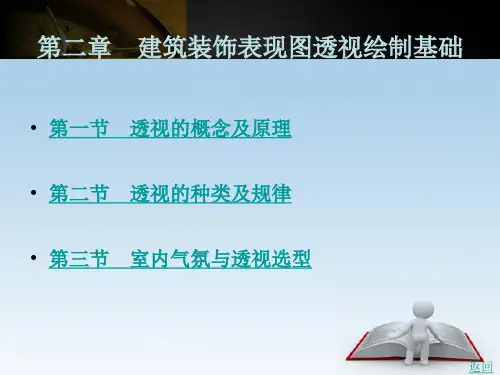 第二章　建筑装饰表现图透视绘制基础

• 第一节　透视的概念及原理

• 第二节　透视的种类及规律

• 第三节　室内气氛与透视选型

返回